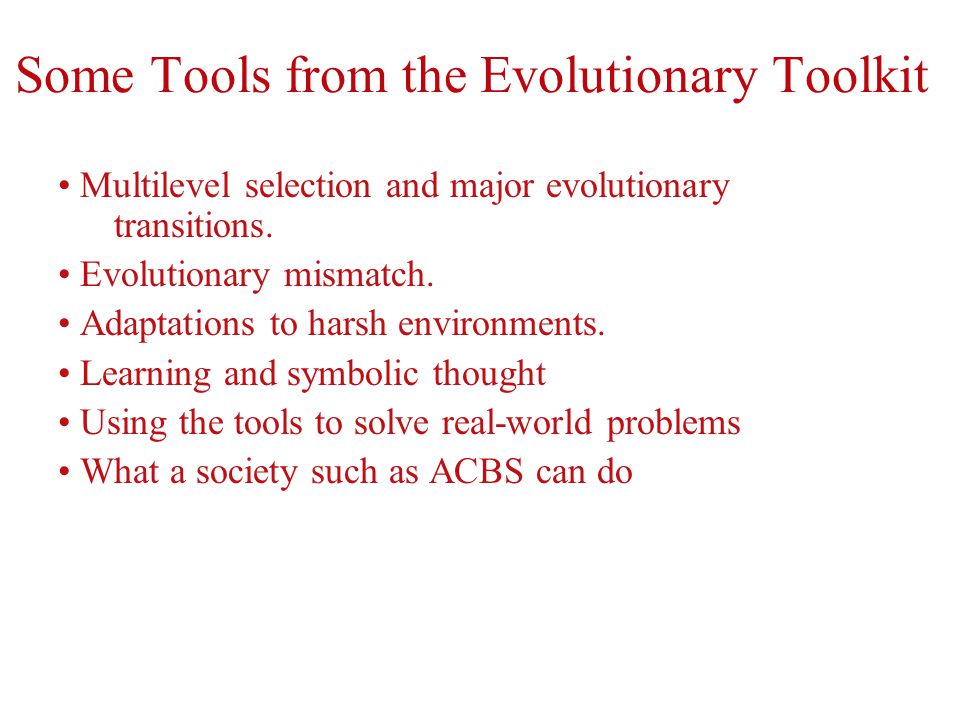 Some Tools from the Evolutionary Toolkit

• Multilevel selection and major evolutionary transitions.
• Evolutionary mismatch.
• Adaptations to harsh environments.
• Learning and symbolic thought
• Using the tools to solve real-world problems
• What a society such as ACBS can do